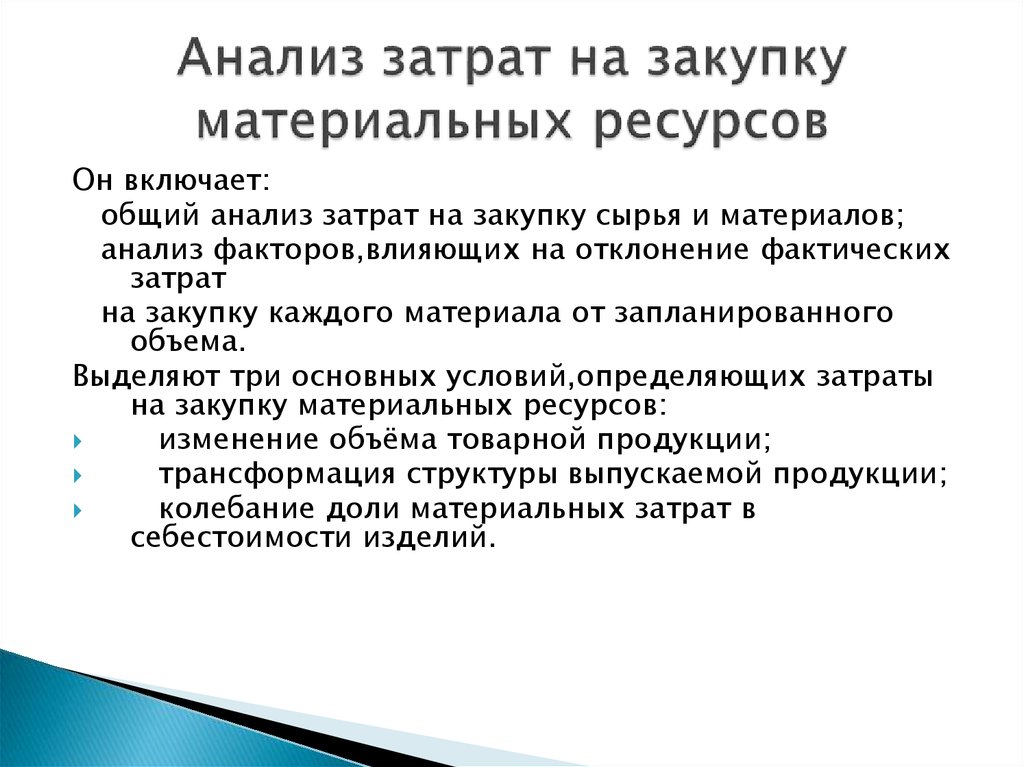 Анализ затрат на закупку материальных ресурсов

Он включает:

общий анализ затрат на закупку сырья и материалов;

анализ факторов,влияющих на отклонение фактических затрат

на закупку каждого материала от запланированного объема.

Выделяют три основных условий,определяющих затраты на закупку материальных ресурсов:

изменение объёма товарной продукции;

трансформация структуры выпускаемой продукции;

колебание доли материальных затрат в себестоимости изделий.